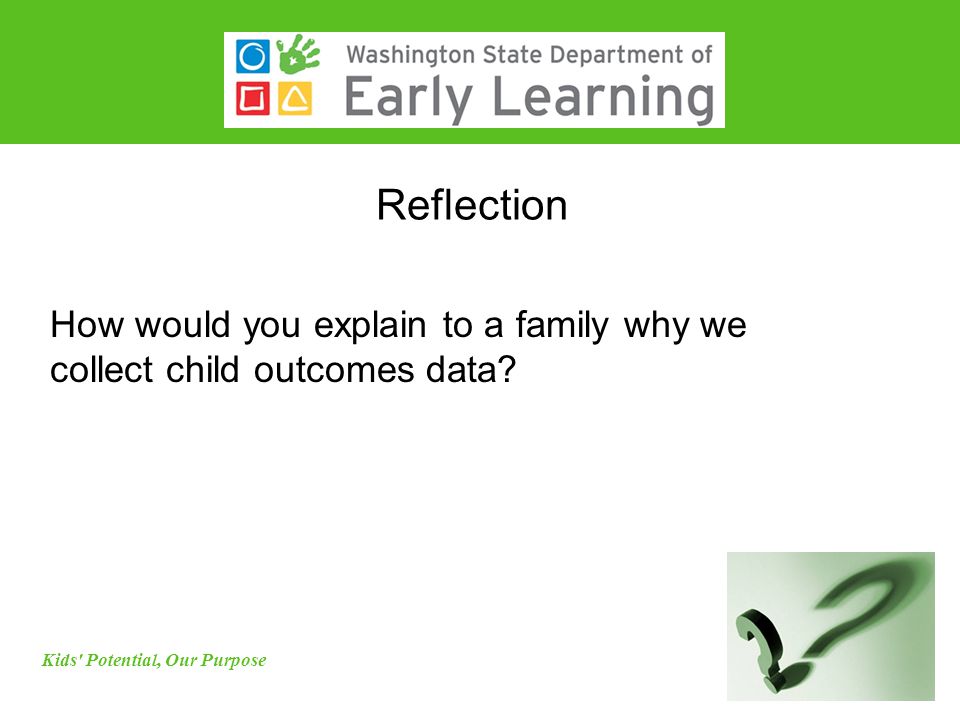 Washington State Department of
Early Learning

Reflection

How would you explain to a family why we collect child outcomes data?

Kids' Potential, Our Purpose